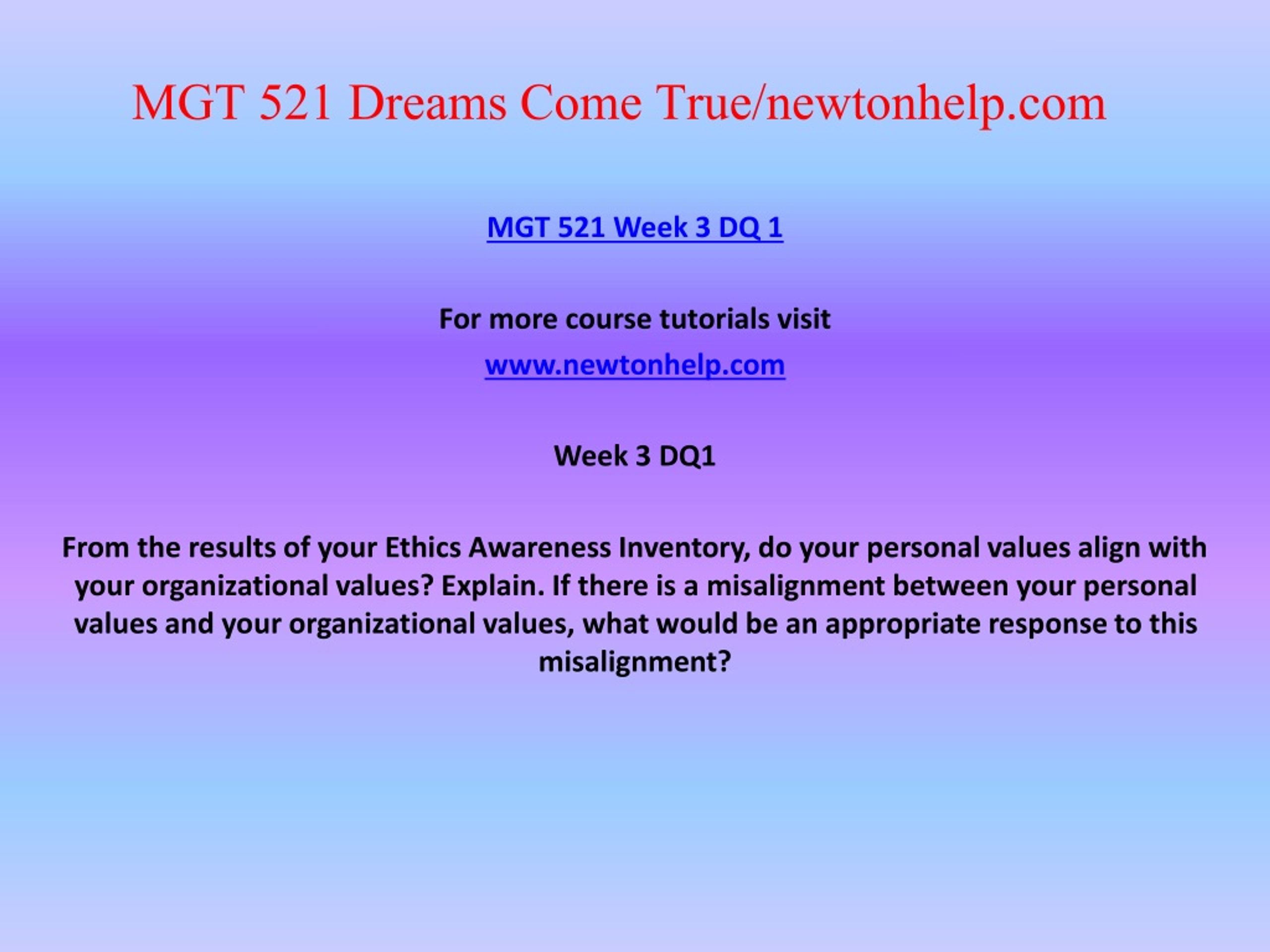 MGT 521 Dreams Come True/newtonhelp.com

MGT 521 Week 3 DQ 1

For more course tutorials visit

www.newtonhelp.com

Week 3 DQ1

From the results of your Ethics Awareness Inventory, do your personal values align with your organizational values? Explain. If there is a misalignment between your personal values and your organizational values, what would be an appropriate response to this misalignment?